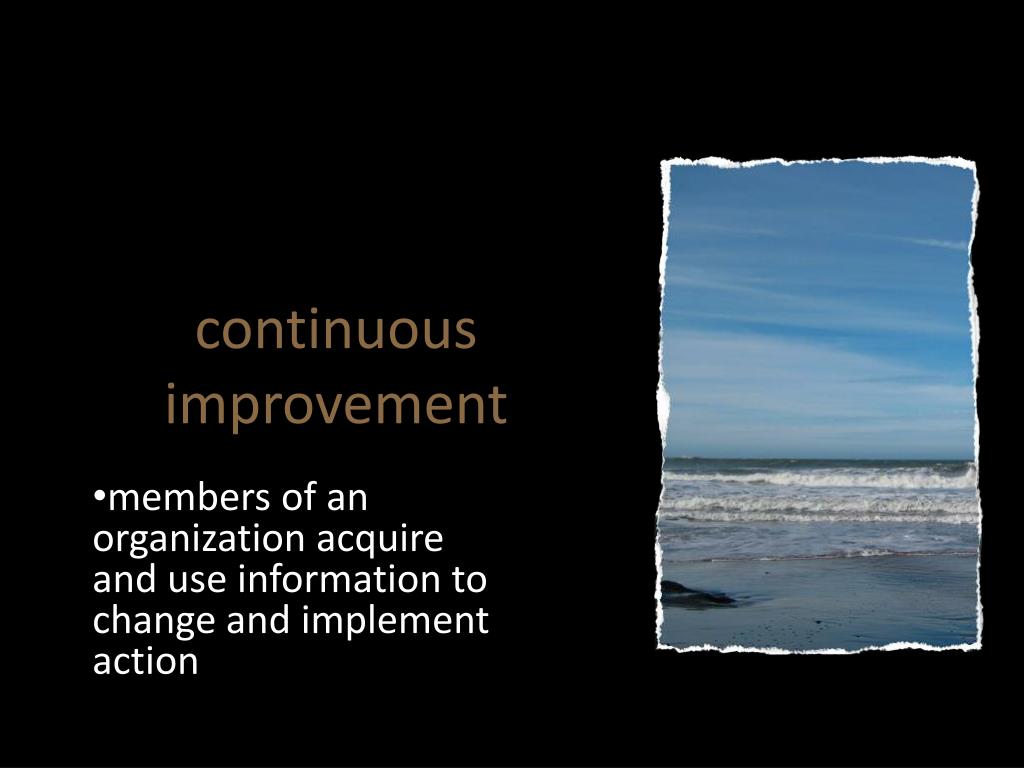 continuous improvement

•members of an organization acquire and use information to change and implement action